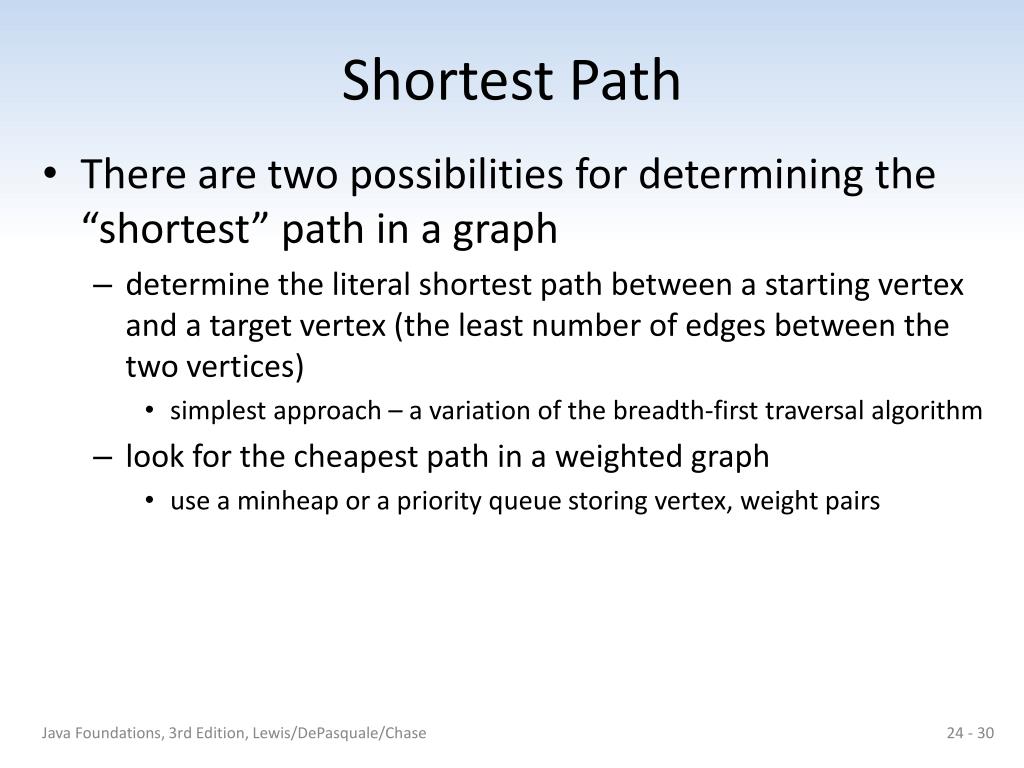 Shortest Path

• There are two possibilities for determining the “shortest” path in a graph

– determine the literal shortest path between a starting vertex and a target vertex (the least number of edges between the two vertices)

• simplest approach – a variation of the breadth-first traversal algorithm

– look for the cheapest path in a weighted graph

• use a minheap or a priority queue storing vertex, weight pairs

Java Foundations, 3rd Edition, Lewis/DePasquale/Chase

24 - 30